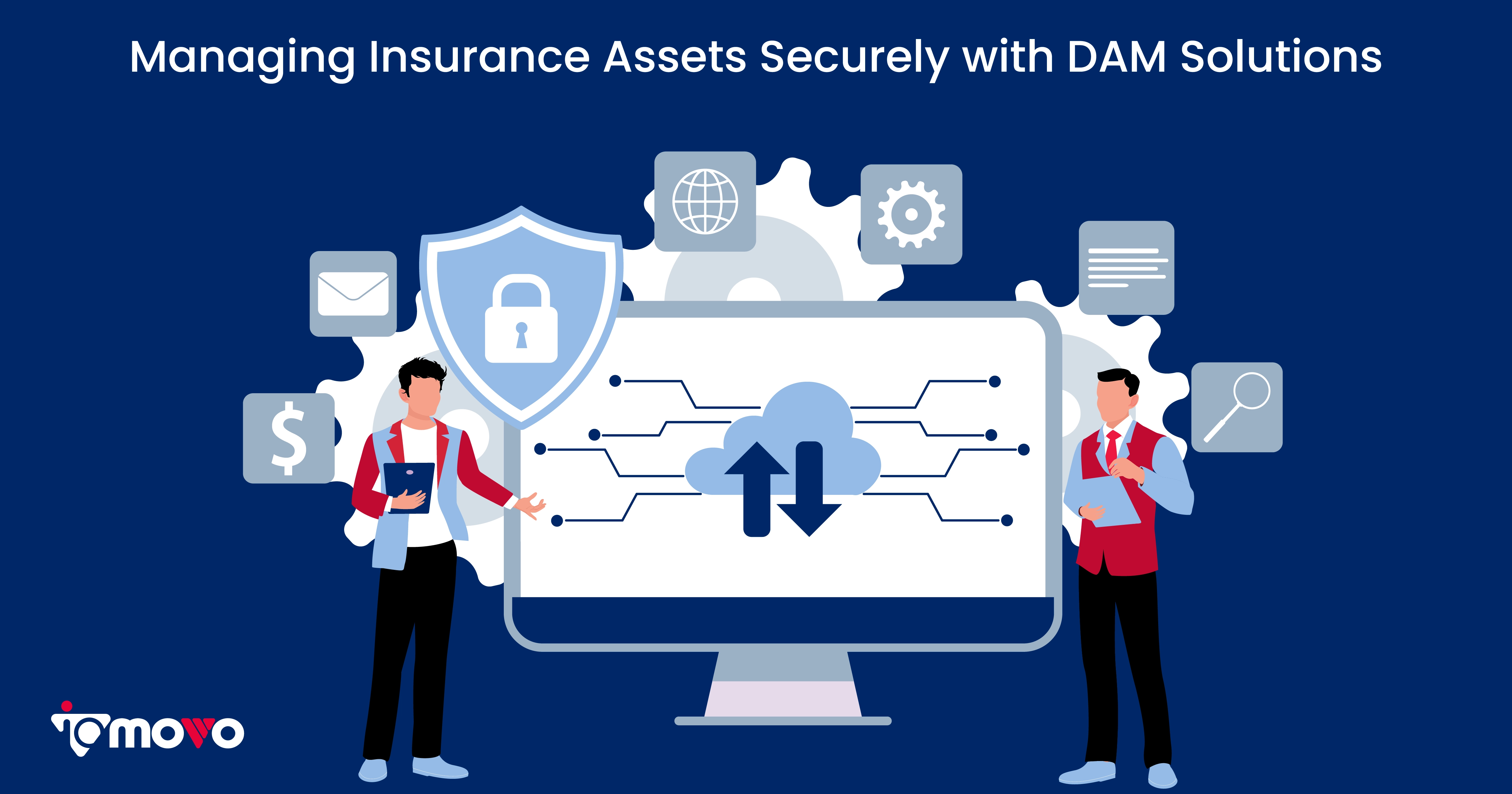 Managing Insurance Assets Securely with DAM Solutions

$

iomovo